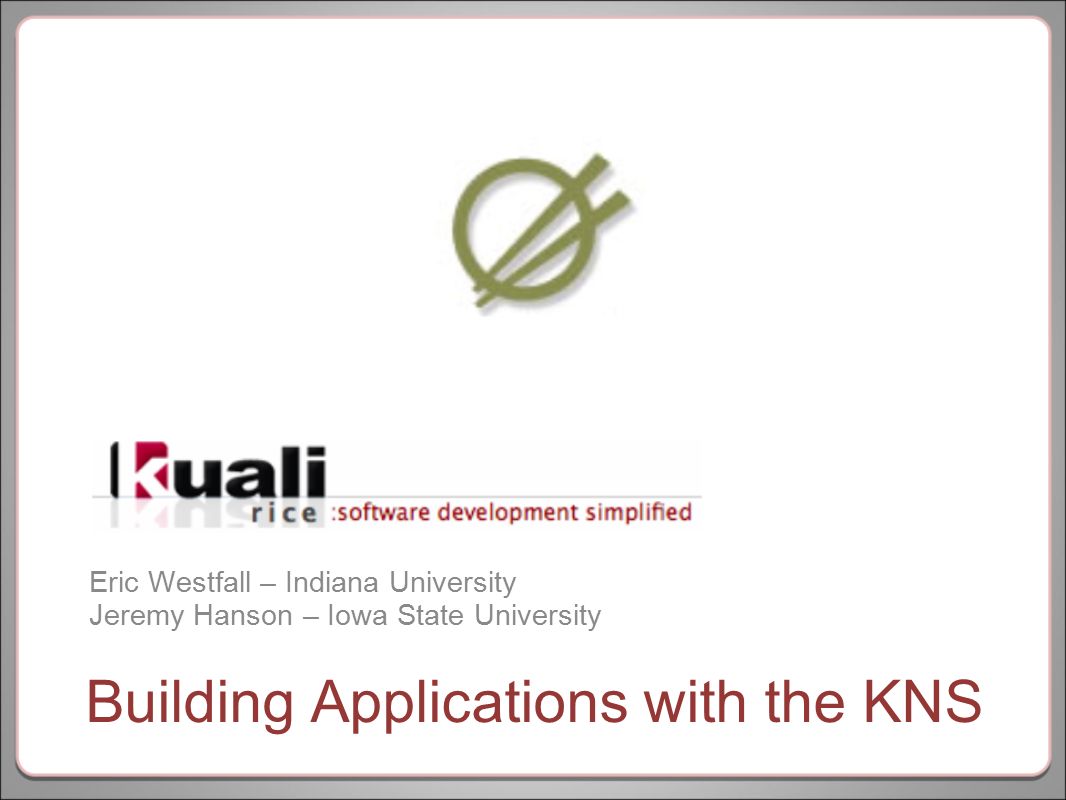 kuali
rice :software development simplified

Eric Westfall – Indiana University
Jeremy Hanson – Iowa State University

Building Applications with the KNS